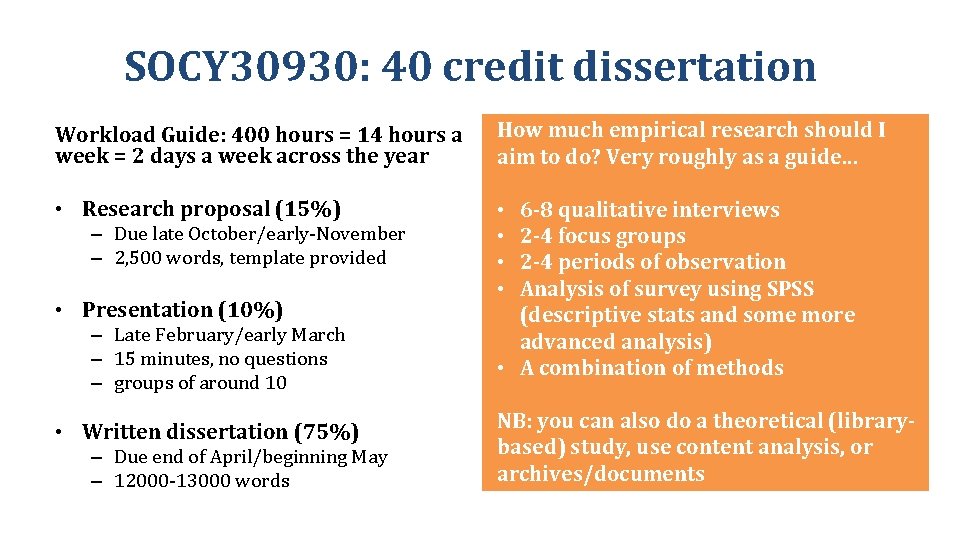 SOCY30930: 40 credit dissertation

Workload Guide: 400 hours = 14 hours a week = 2 days a week across the year

• Research proposal (15%)
– Due late October/early-November
– 2,500 words, template provided

• Presentation (10%)
– Late February/early March
– 15 minutes, no questions
– groups of around 10

• Written dissertation (75%)
– Due end of April/beginning May
– 12000-13000 words

How much empirical research should I aim to do? Very roughly as a guide…

• 6-8 qualitative interviews
• 2-4 focus groups
• 2-4 periods of observation
• Analysis of survey using SPSS (descriptive stats and some more advanced analysis)
• A combination of methods

NB: you can also do a theoretical (library-based) study, use content analysis, or archives/documents